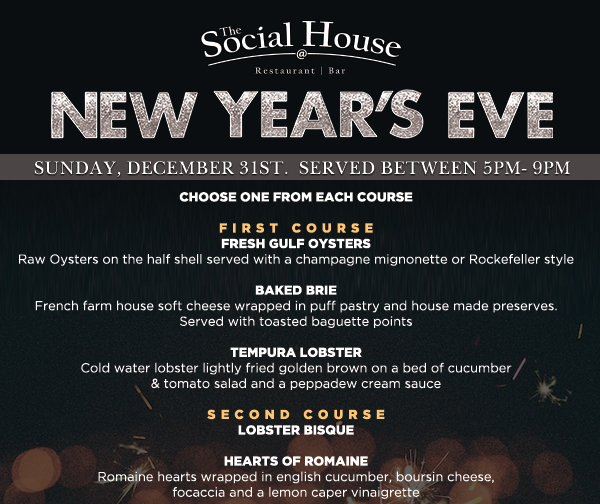 The Social House
@
Restaurant | Bar

NEW YEAR'S EVE

SUNDAY, DECEMBER 31ST. SERVED BETWEEN 5PM- 9PM

CHOOSE ONE FROM EACH COURSE

FIRST COURSE
FRESH GULF OYSTERS
Raw Oysters on the half shell served with a champagne mignonette or Rockefeller style

BAKED BRIE
French farm house soft cheese wrapped in puff pastry and house made preserves. Served with toasted baguette points

TEMPURA LOBSTER
Cold water lobster lightly fried golden brown on a bed of cucumber & tomato salad and a peppadew cream sauce

SECOND COURSE
LOBSTER BISQUE

HEARTS OF ROMAINE
Romaine hearts wrapped in english cucumber, boursin cheese, focaccia and a lemon caper vinaigrette